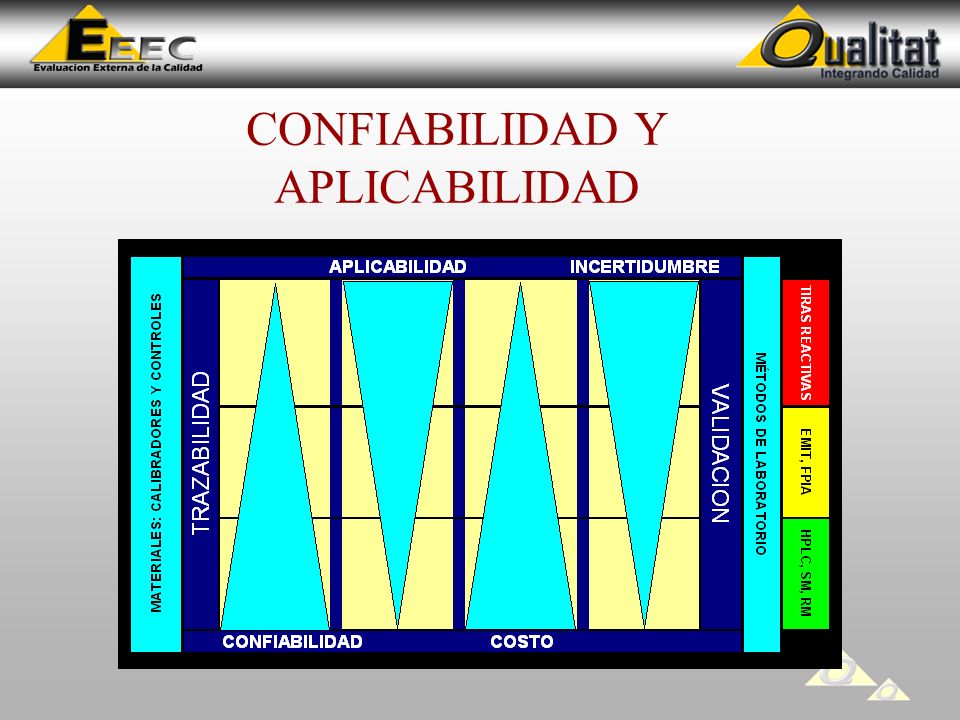 EEEC
Evaluacion Externa de la Calidad

Qualitat
Integrando Calidad

CONFIABILIDAD Y APLICABILIDAD

MATERIALES: CALIBRADORES Y CONTROLES

APLICABILIDAD
INCERTIDUMBRE

TRAZABILIDAD

VALIDACION

CONFIABILIDAD
COSTO

MÉTODOS DE LABORATORIO

TIRAS REACTIVAS
EMIT, FPIA
HPLC, SM, RM